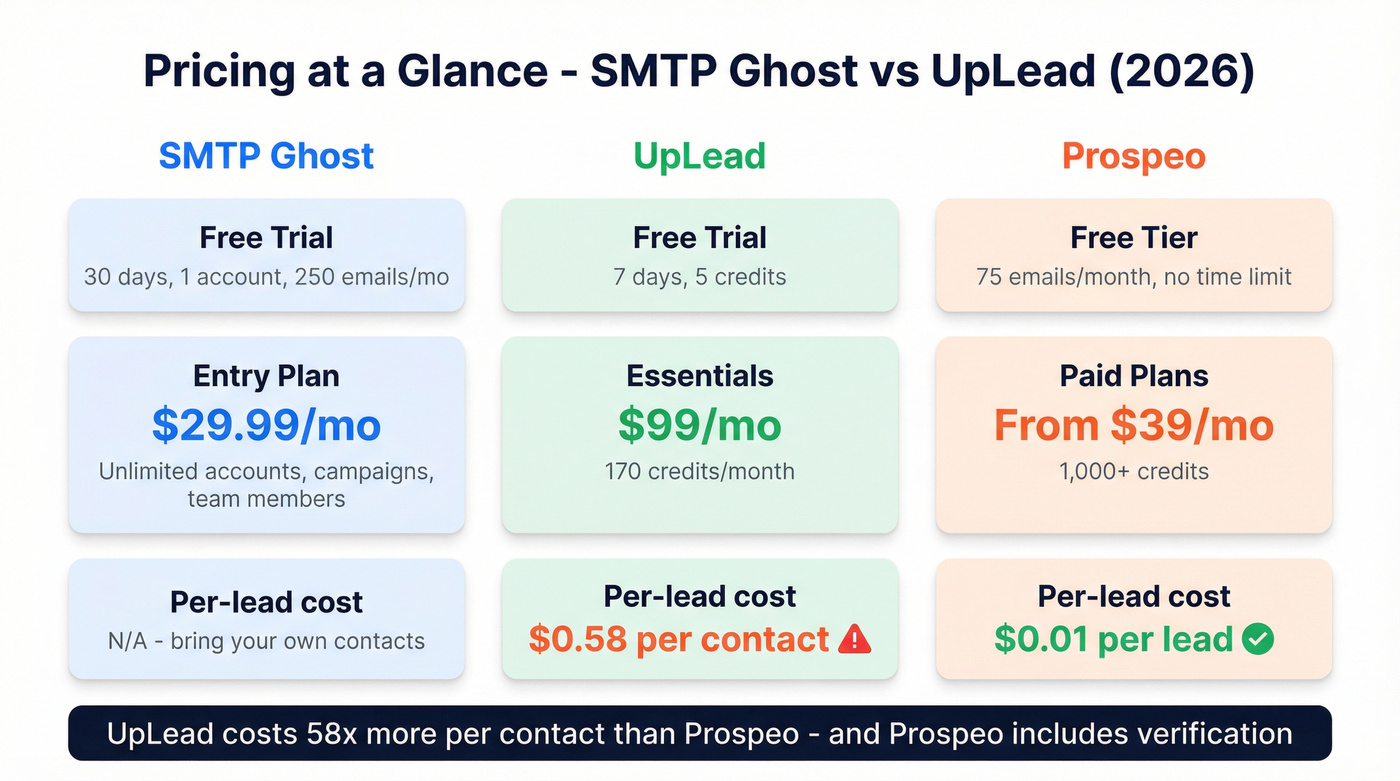 Pricing at a Glance - SMTP Ghost vs UpLead (2026)

SMTP Ghost

Free Trial
30 days, 1 account, 250 emails/mo

Entry Plan
$29.99/mo
Unlimited accounts, campaigns, team members

Per-lead cost
N/A - bring your own contacts

UpLead

Free Trial
7 days, 5 credits

Essentials
$99/mo
170 credits/month

Per-lead cost
$0.58 per contact

Prospeo

Free Tier
75 emails/month, no time limit

Paid Plans
From $39/mo
1,000+ credits

Per-lead cost
$0.01 per lead

UpLead costs 58x more per contact than Prospeo - and Prospeo includes verification